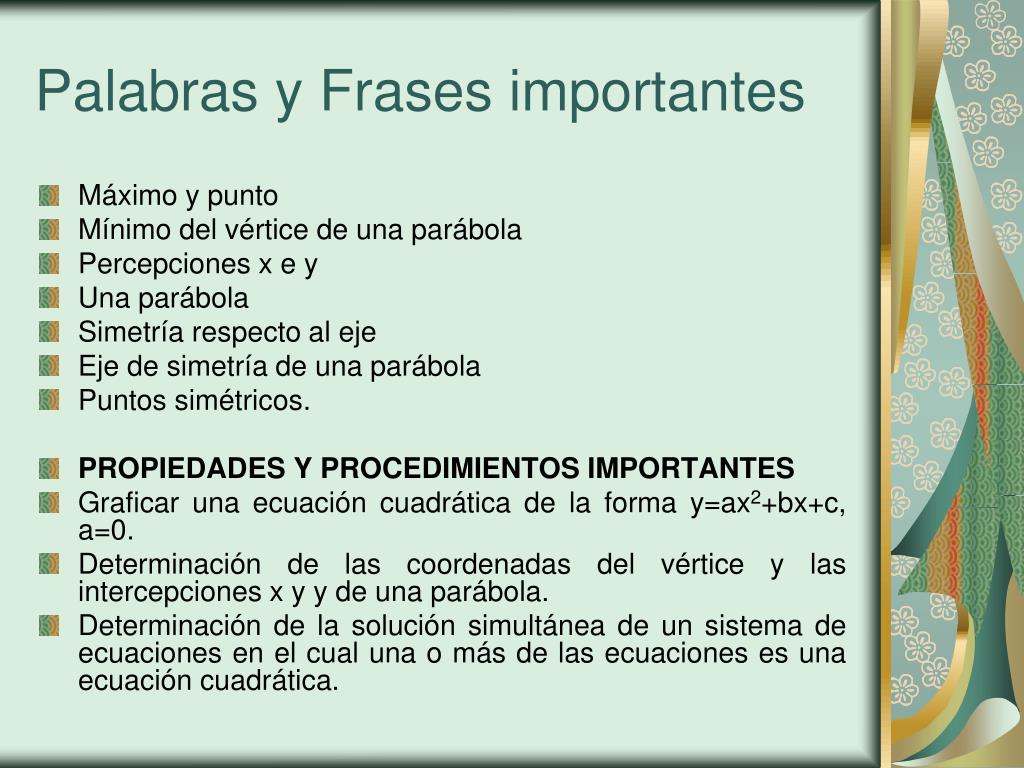 Palabras y Frases importantes

Máximo y punto
Mínimo del vértice de una parábola
Percepciones x e y
Una parábola
Simetría respecto al eje
Eje de simetría de una parábola
Puntos simétricos.

PROPIEDADES Y PROCEDIMIENTOS IMPORTANTES
Graficar una ecuación cuadrática de la forma $y=ax^2+bx+c$, a=0.
Determinación de las coordenadas del vértice y las intercepciones x y y de una parábola.
Determinación de la solución simultánea de un sistema de ecuaciones en el cual una o más de las ecuaciones es una ecuación cuadrática.